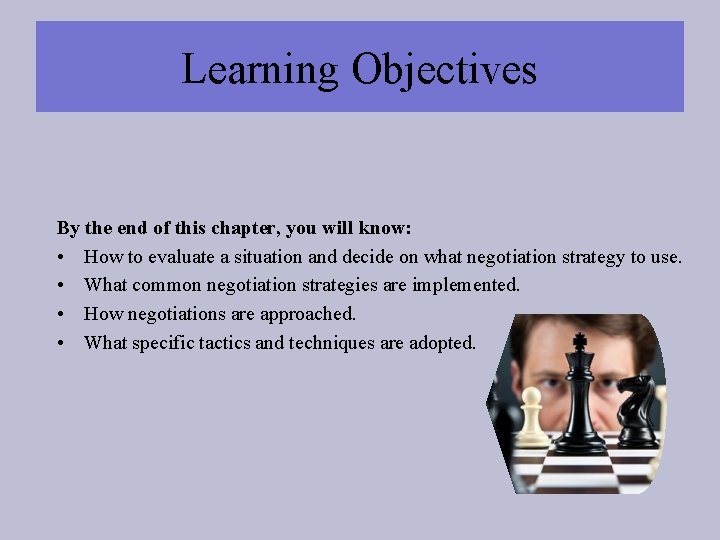 Learning Objectives

By the end of this chapter, you will know:
• How to evaluate a situation and decide on what negotiation strategy to use.
• What common negotiation strategies are implemented.
• How negotiations are approached.
• What specific tactics and techniques are adopted.